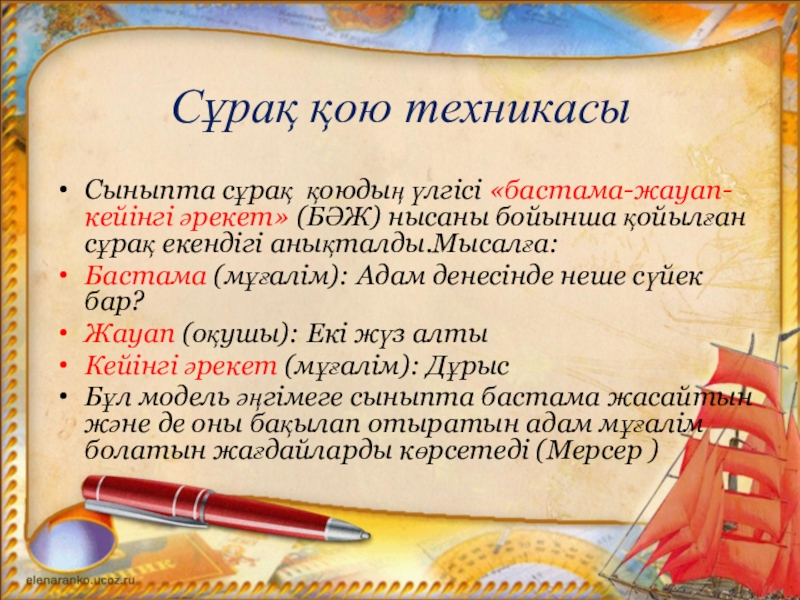 Сұрақ қою техникасы

• Сыныпта сұрақ қоюдың үлгісі «бастама-жауап-кейінгі әрекет» (БӘЖ) нысаны бойынша қойылған сұрақ екендігі анықталды.Мысалға:
• Бастама (мұғалім): Адам денесінде неше сүйек бар?
• Жауап (оқушы): Екі жүз алты
• Кейінгі әрекет (мұғалім): Дұрыс
• Бұл модель әңгімеге сыныпта бастама жасайтын және де оны бақылап отыратын адам мұғалім болатын жағдайларды көрсетеді (Мерсер )

elenaranko.ucoz.ru